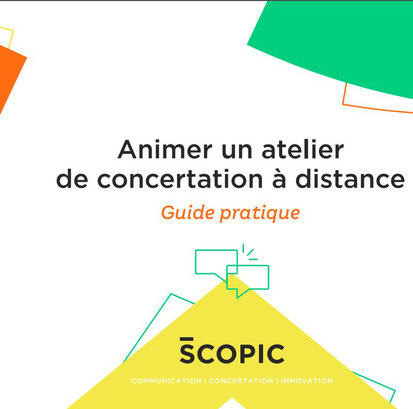 Animer un atelier
de concertation à distance

Guide pratique

SCOPIC

COMMUNICATION | CONCERTATION | INNOVATION